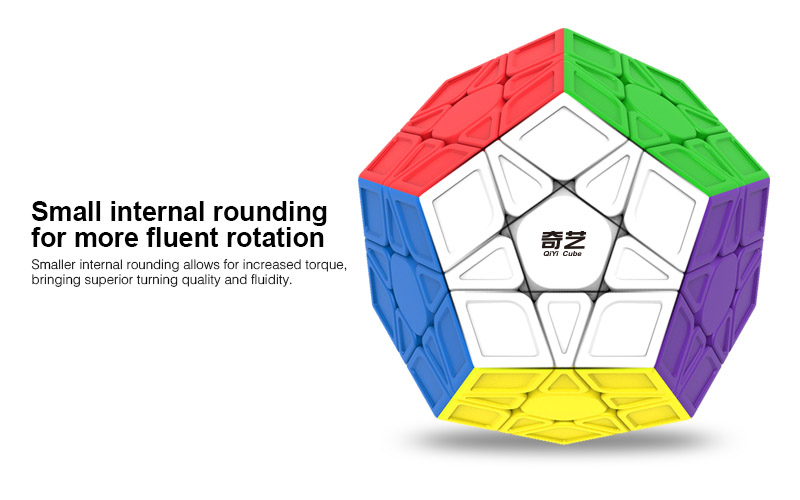 Small internal rounding for more fluent rotation

Smaller internal rounding allows for increased torque, bringing superior turning quality and fluidity.

奇艺
QiYi Cube